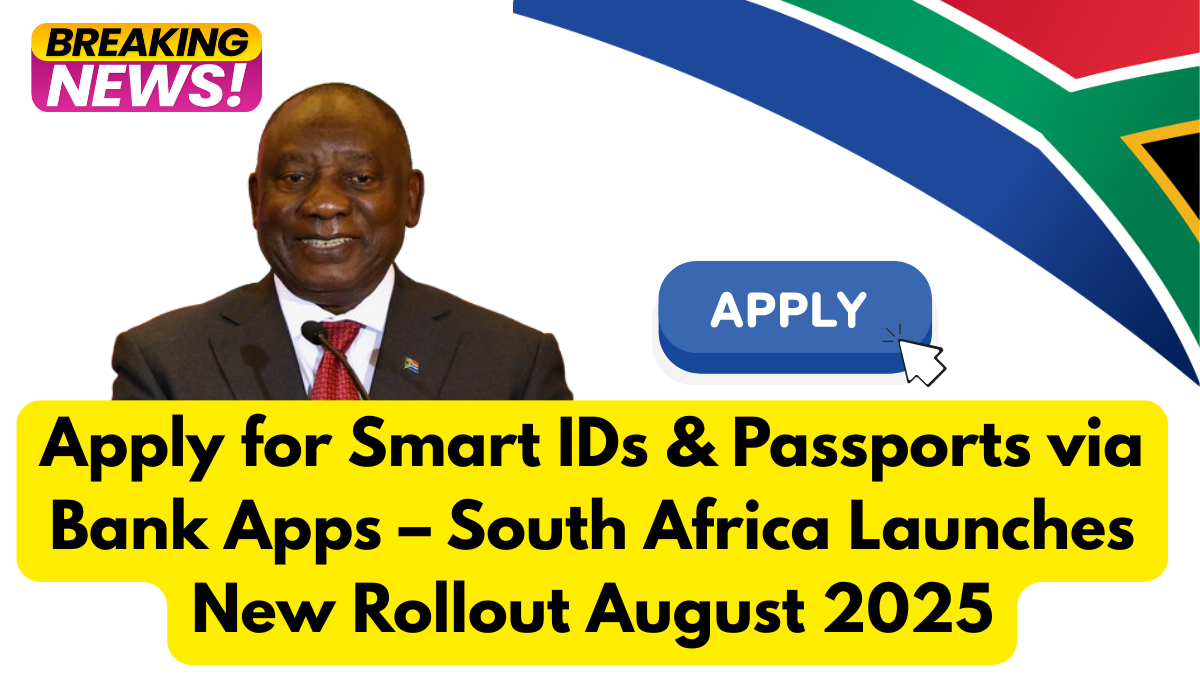 BREAKING NEWS!

APPLY

Apply for Smart IDs & Passports via Bank Apps – South Africa Launches New Rollout August 2025